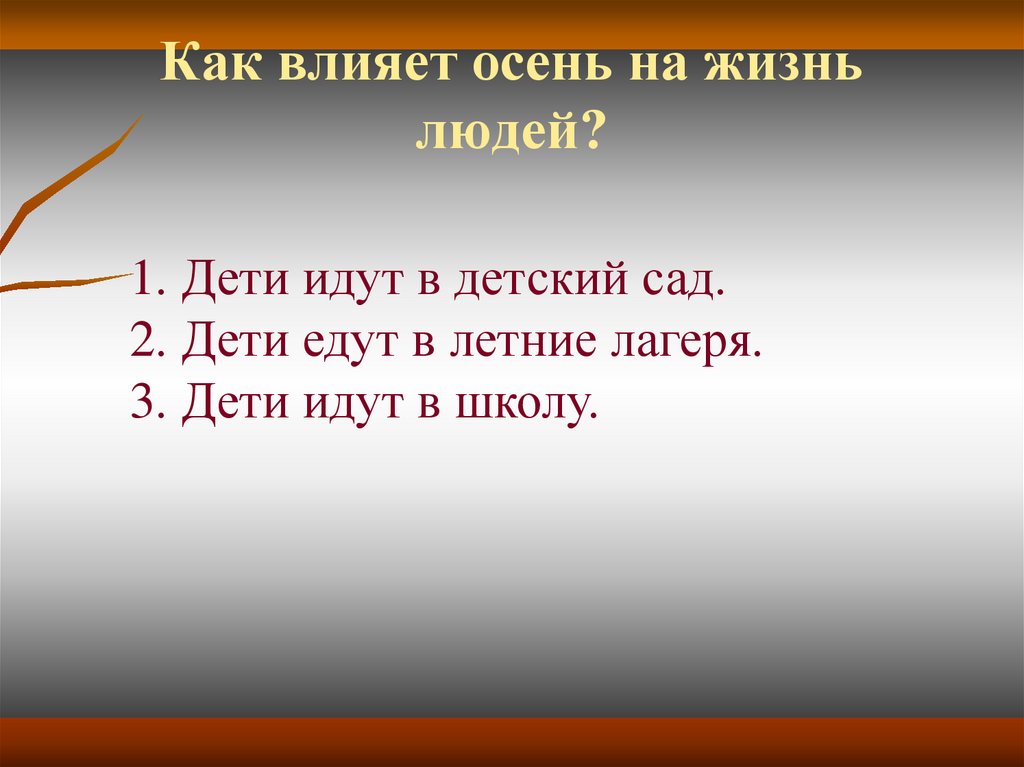 Как влияет осень на жизнь людей?

1. Дети идут в детский сад.
2. Дети едут в летние лагеря.
3. Дети идут в школу.